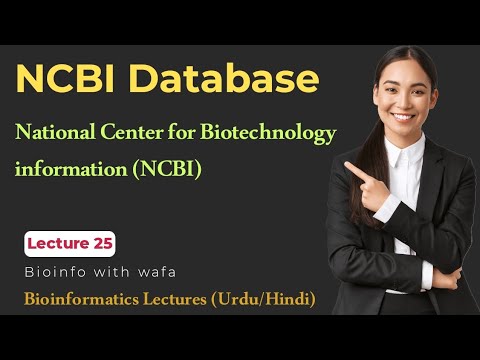 NCBI Database

National Center for Biotechnology information (NCBI)

Lecture 25

Bioinfo with wafa

Bioinformatics Lectures (Urdu/Hindi)